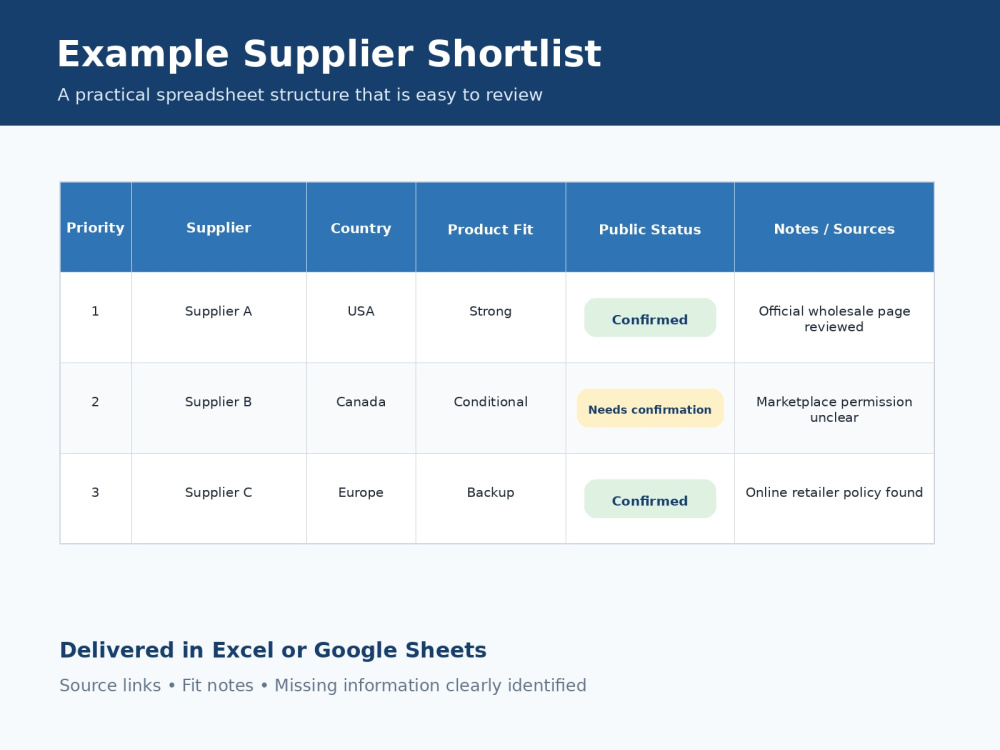 Example Supplier Shortlist

A practical spreadsheet structure that is easy to review

| Priority | Supplier | Country | Product Fit | Public Status | Notes / Sources |
|---|---|---|---|---|---|
| 1 | Supplier A | USA | Strong | Confirmed | Official wholesale page reviewed |
| 2 | Supplier B | Canada | Conditional | Needs confirmation | Marketplace permission unclear |
| 3 | Supplier C | Europe | Backup | Confirmed | Online retailer policy found |

Delivered in Excel or Google Sheets

Source links • Fit notes • Missing information clearly identified